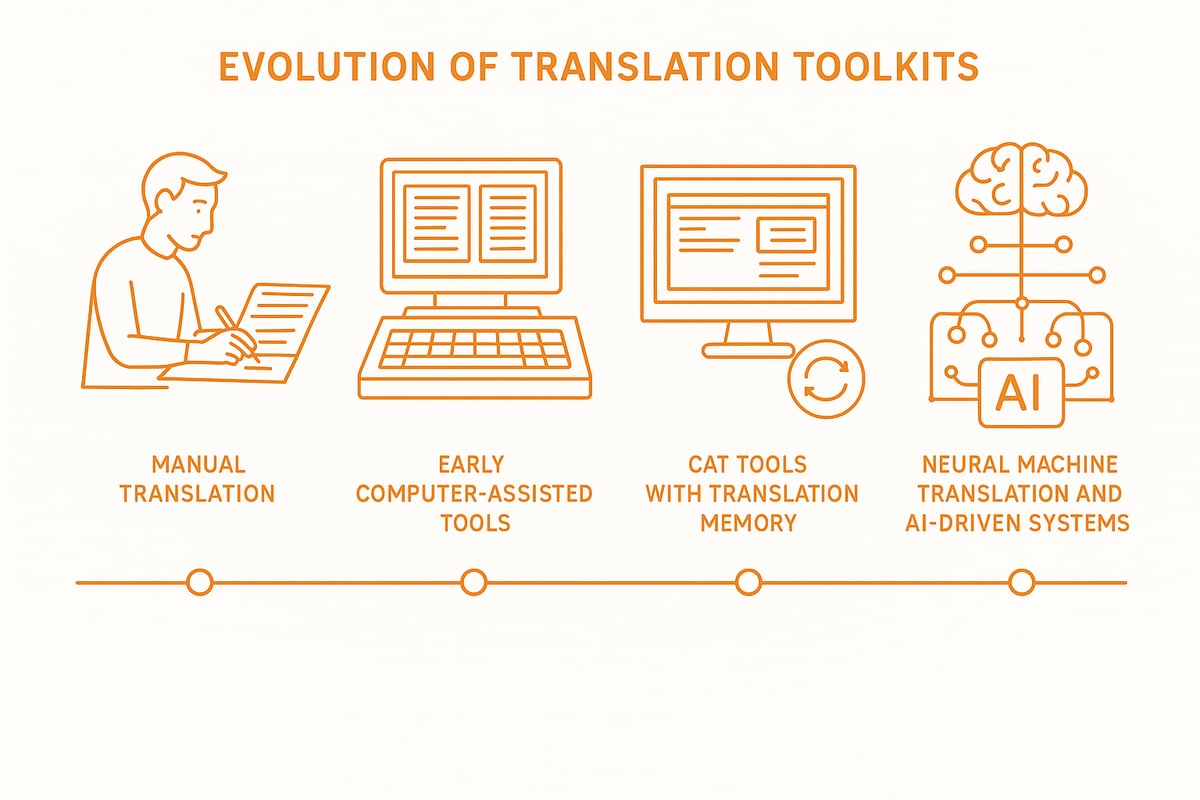 EVOLUTION OF TRANSLATION TOOLKITS

AI

MANUAL TRANSLATION

EARLY COMPUTER-ASSISTED TOOLS

CAT TOOLS WITH TRANSLATION MEMORY

NEURAL MACHINE TRANSLATION AND AI-DRIVEN SYSTEMS